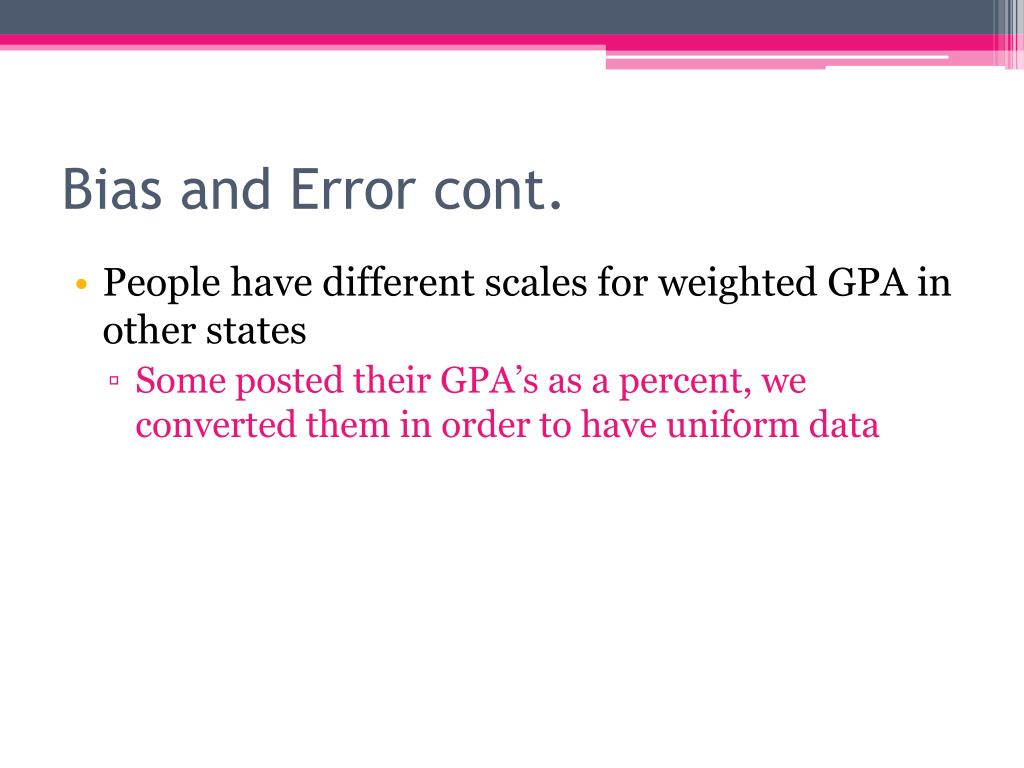 Bias and Error cont.

• People have different scales for weighted GPA in other states

▫ Some posted their GPA’s as a percent, we converted them in order to have uniform data